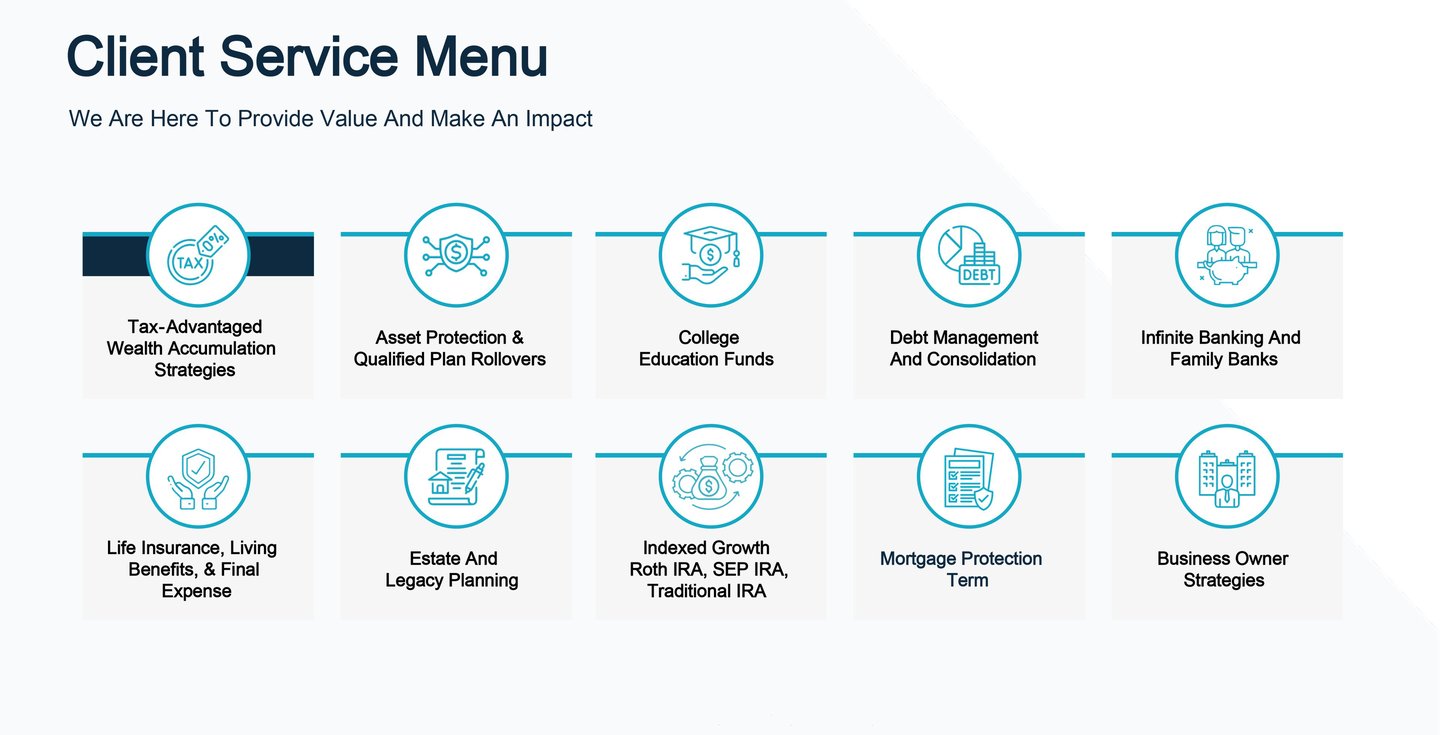 Client Service Menu

We Are Here To Provide Value And Make An Impact

TAX

0%

Tax-Advantaged Wealth Accumulation Strategies

Asset Protection & Qualified Plan Rollovers

College Education Funds

DEBT

Debt Management And Consolidation

Infinite Banking And Family Banks

Life Insurance, Living Benefits, & Final Expense

Estate And Legacy Planning

Indexed Growth Roth IRA, SEP IRA, Traditional IRA

Mortgage Protection Term

Business Owner Strategies